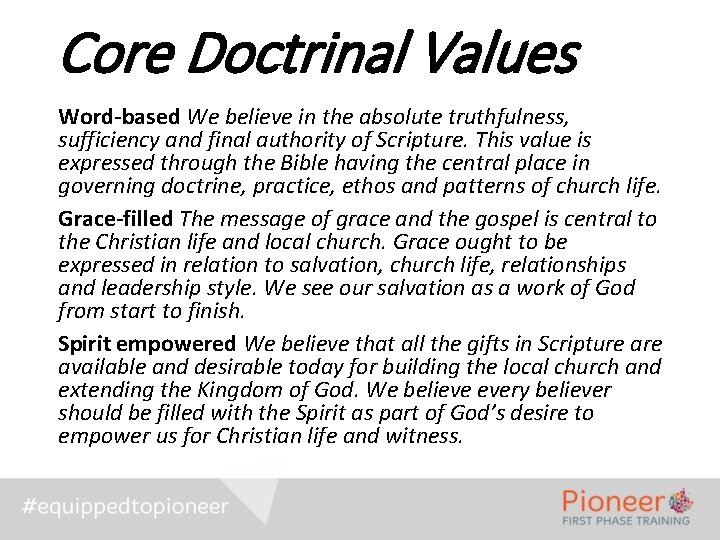 Core Doctrinal Values

Word-based We believe in the absolute truthfulness, sufficiency and final authority of Scripture. This value is expressed through the Bible having the central place in governing doctrine, practice, ethos and patterns of church life.

Grace-filled The message of grace and the gospel is central to the Christian life and local church. Grace ought to be expressed in relation to salvation, church life, relationships and leadership style. We see our salvation as a work of God from start to finish.

Spirit empowered We believe that all the gifts in Scripture are available and desirable today for building the local church and extending the Kingdom of God. We believe every believer should be filled with the Spirit as part of God's desire to empower us for Christian life and witness.

#equippedtopioneer

Pioneer
FIRST PHASE TRAINING